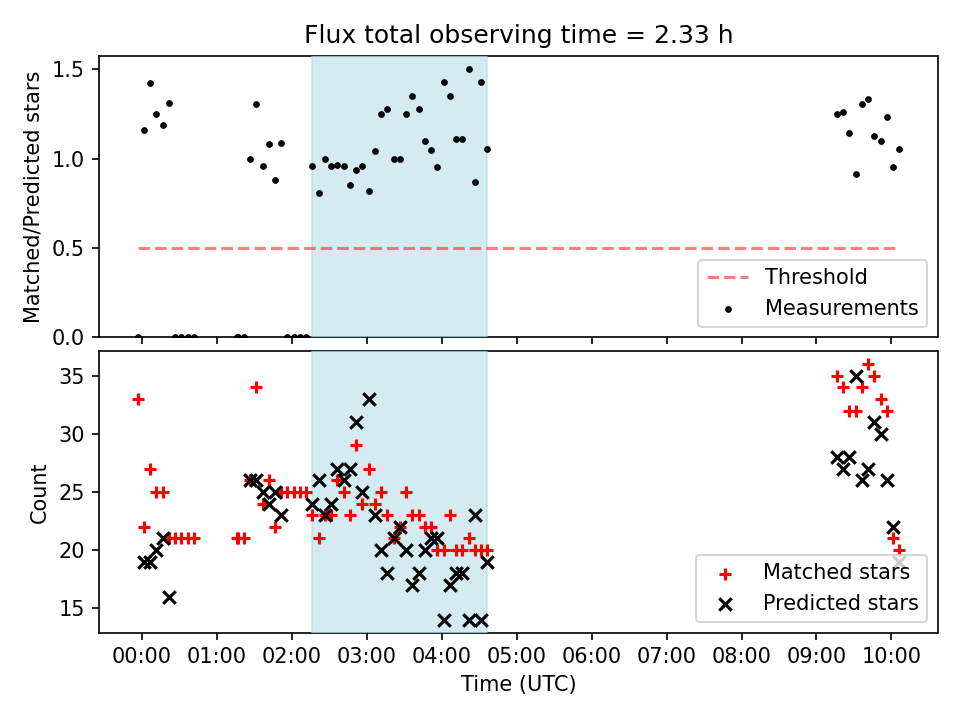 Flux total observing time = 2.33 h

Matched/Predicted stars

1.5
1.0
0.5
0.0

Threshold
Measurements

Count

35
30
25
20
15

Matched stars
Predicted stars

00:00 01:00 02:00 03:00 04:00 05:00 06:00 07:00 08:00 09:00 10:00

Time (UTC)